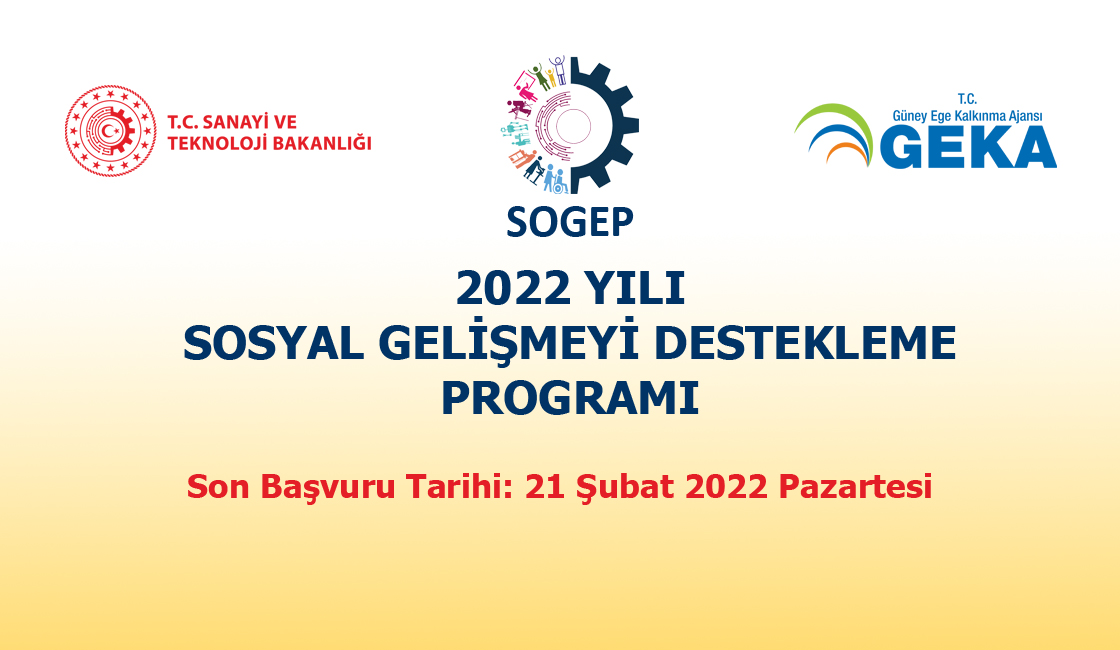 T.C. SANAYİ VE TEKNOLOJİ BAKANLIĞI

SOGEP

T.C.
Güney Ege Kalkınma Ajansı
GEKA

2022 YILI
SOSYAL GELİŞMEYİ DESTEKLEME PROGRAMI

Son Başvuru Tarihi: 21 Şubat 2022 Pazartesi